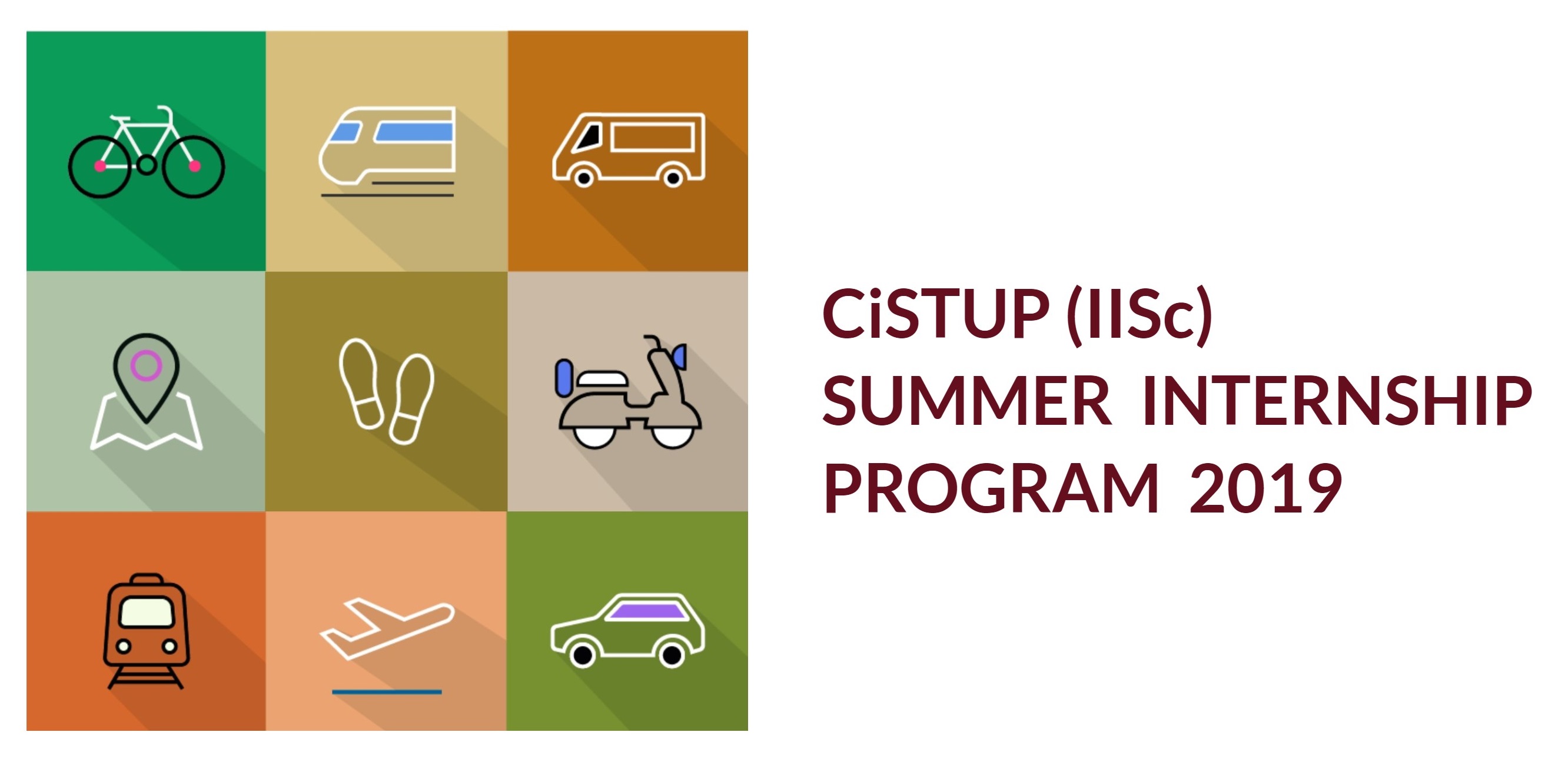 CiSTUP (IISc)
SUMMER INTERNSHIP
PROGRAM 2019